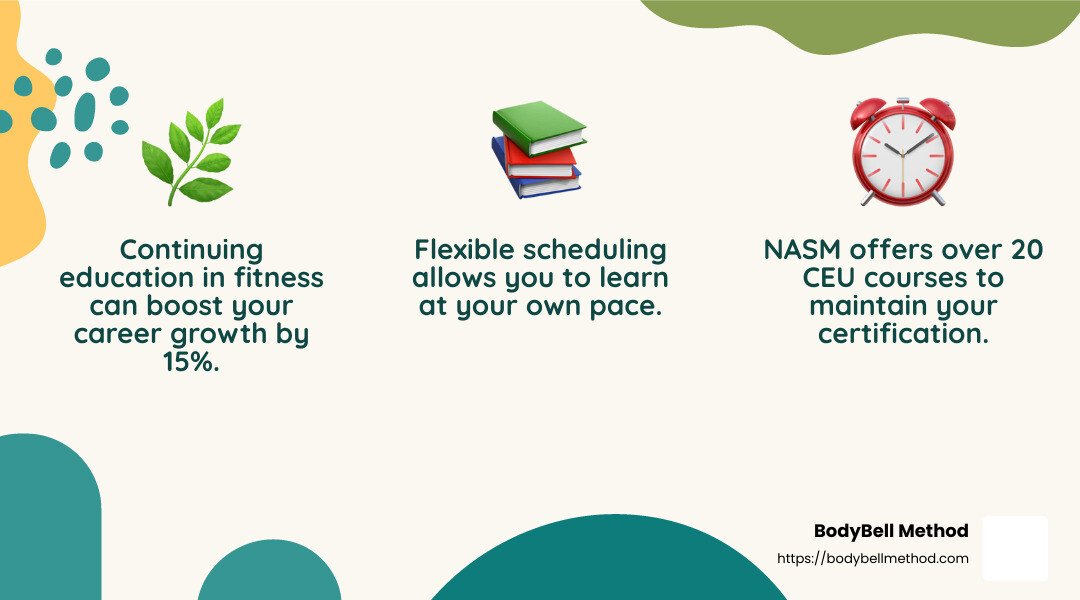 Continuing education in fitness can boost your career growth by 15%.

Flexible scheduling allows you to learn at your own pace.

NASM offers over 20 CEU courses to maintain your certification.

BodyBell Method
https://bodybellmethod.com